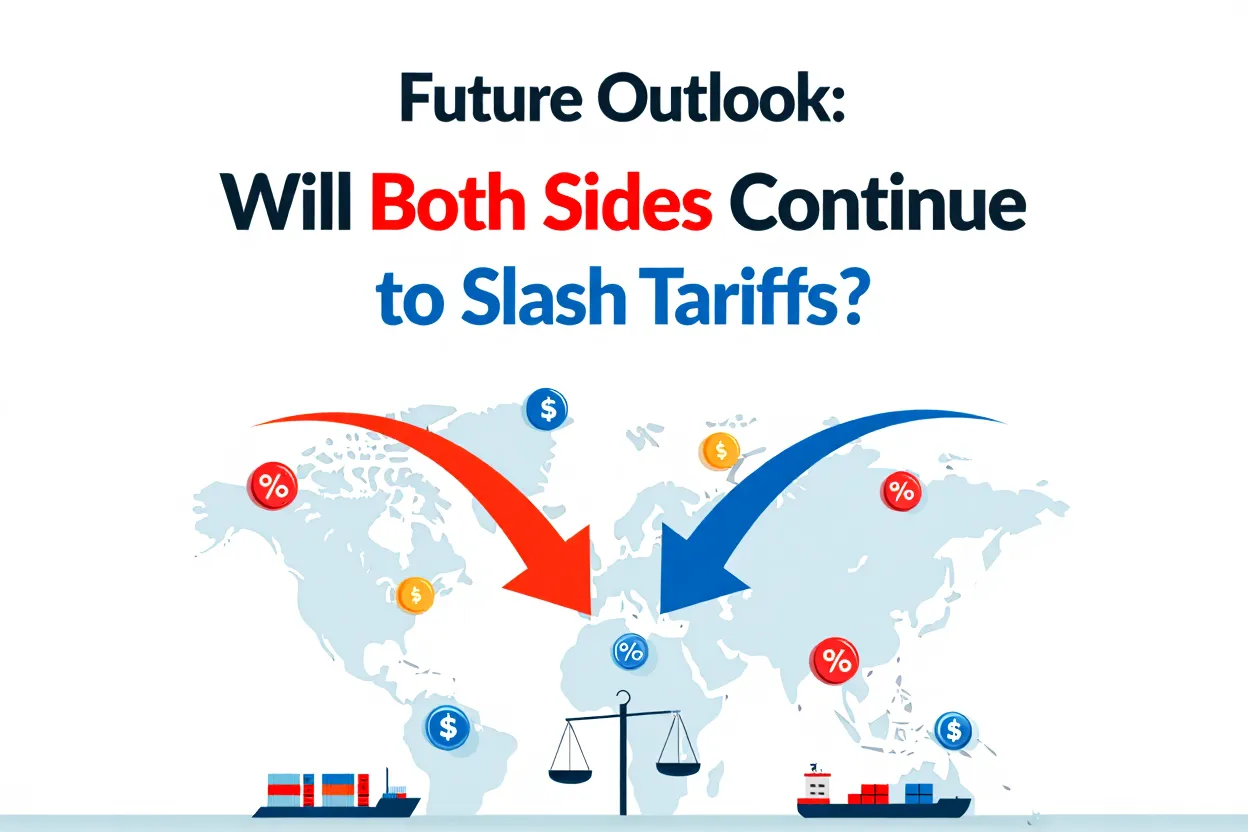 Future Outlook:
Will Both Sides Continue to Slash Tariffs?

$
$
%
%
$
%
%
$
$